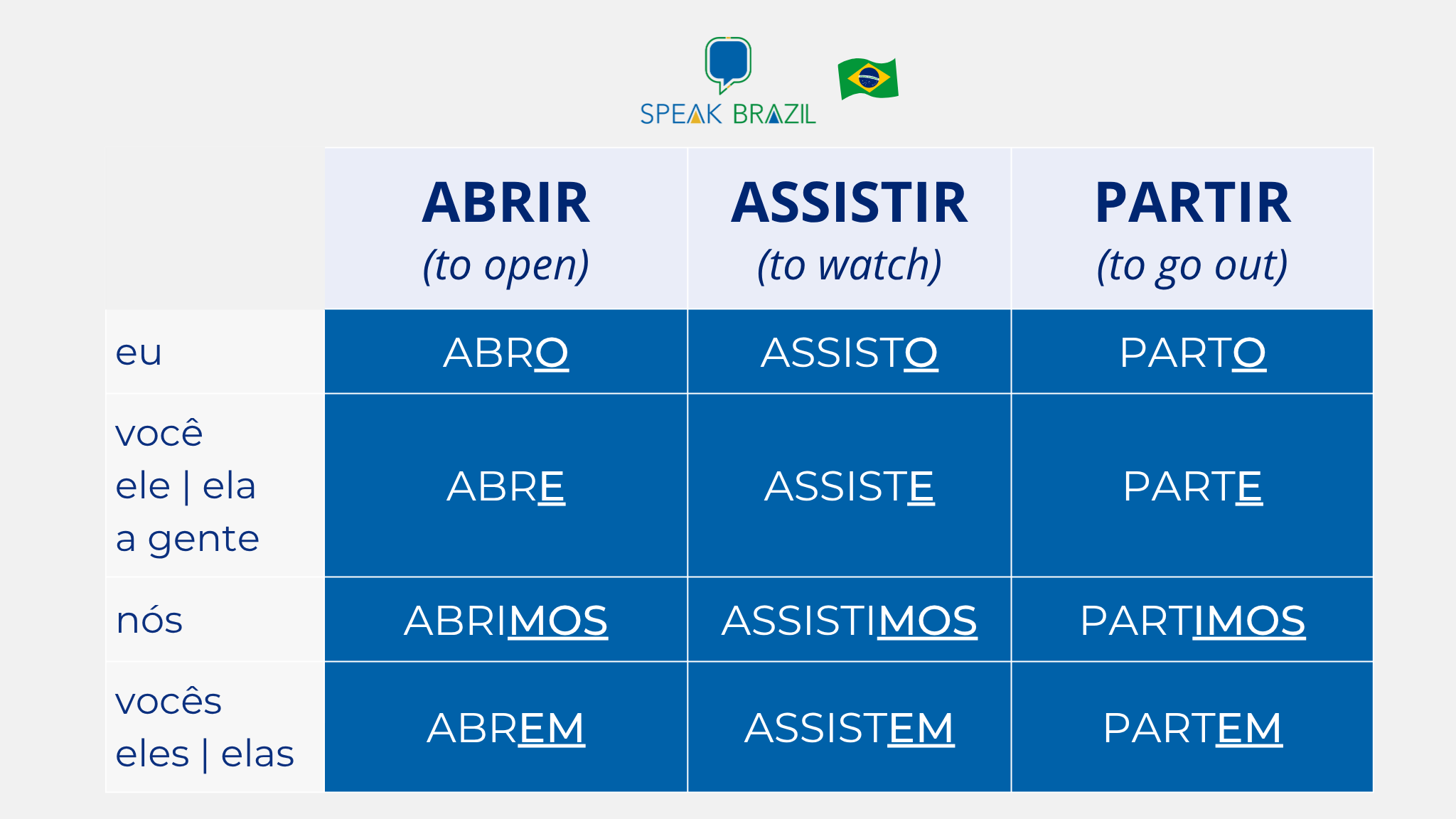 SPEAK BRAZIL

| | ABRIR (to open) | ASSISTIR (to watch) | PARTIR (to go out) |
|---|---|---|---|
| eu | ABRO | ASSISTO | PARTO |
| você ele \| ela a gente | ABRE | ASSISTE | PARTE |
| nós | ABRIMOS | ASSISTIMOS | PARTIMOS |
| vocês eles \| elas | ABREM | ASSISTEM | PARTEM |